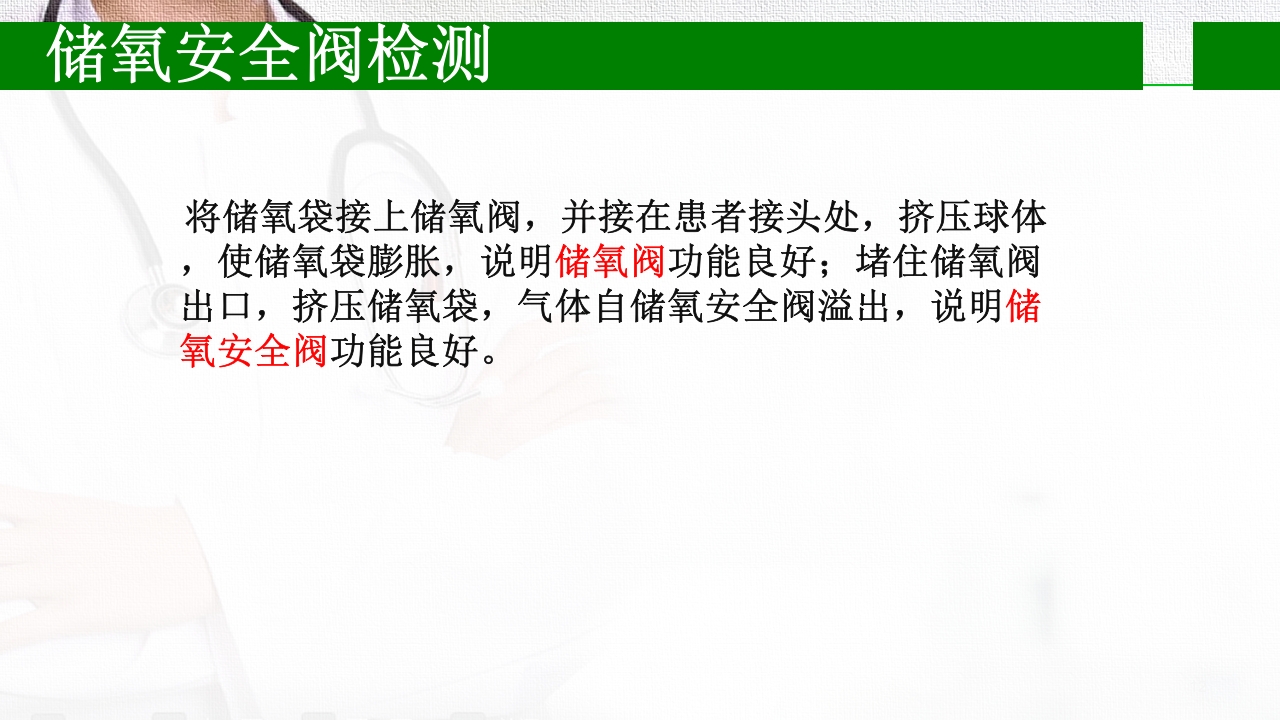 储氧安全阀检测

将储氧袋接上储氧阀，并接在患者接头处，挤压球体，使储氧袋膨胀，说明储氧阀功能良好；堵住储氧阀出口，挤压储氧袋，气体自储氧安全阀溢出，说明储氧安全阀功能良好。